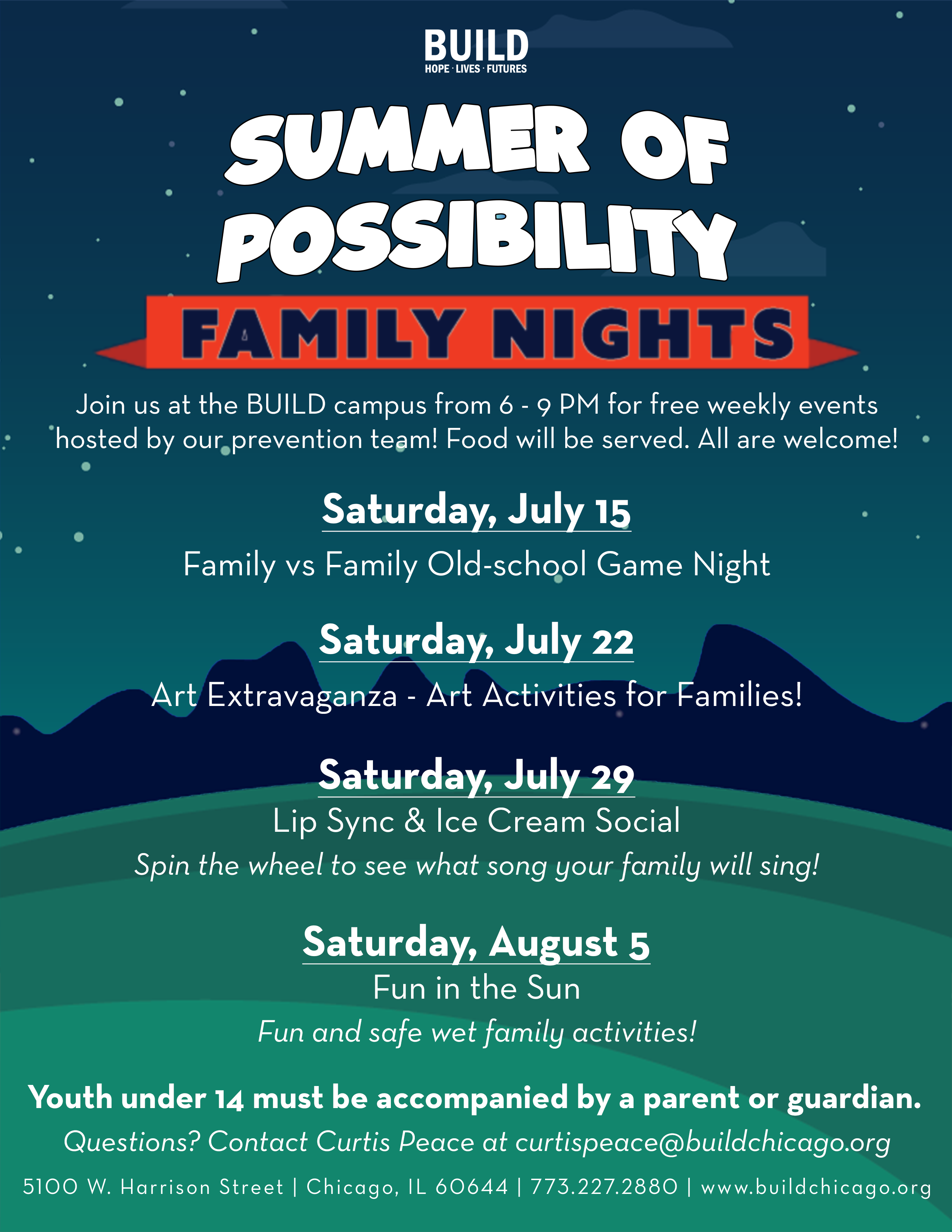 BUILD
HOPE · LIVES · FUTURES

SUMMER OF POSSIBILITY

FAMILY NIGHTS

Join us at the BUILD campus from 6 - 9 PM for free weekly events hosted by our prevention team! Food will be served. All are welcome!

Saturday, July 15

Family vs Family Old-school Game Night

Saturday, July 22

Art Extravaganza - Art Activities for Families!

Saturday, July 29

Lip Sync & Ice Cream Social

Spin the wheel to see what song your family will sing!

Saturday, August 5

Fun in the Sun

Fun and safe wet family activities!

Youth under 14 must be accompanied by a parent or guardian.

Questions? Contact Curtis Peace at curtispeace@buildchicago.org

5100 W. Harrison Street | Chicago, IL 60644 | 773.227.2880 | www.buildchicago.org